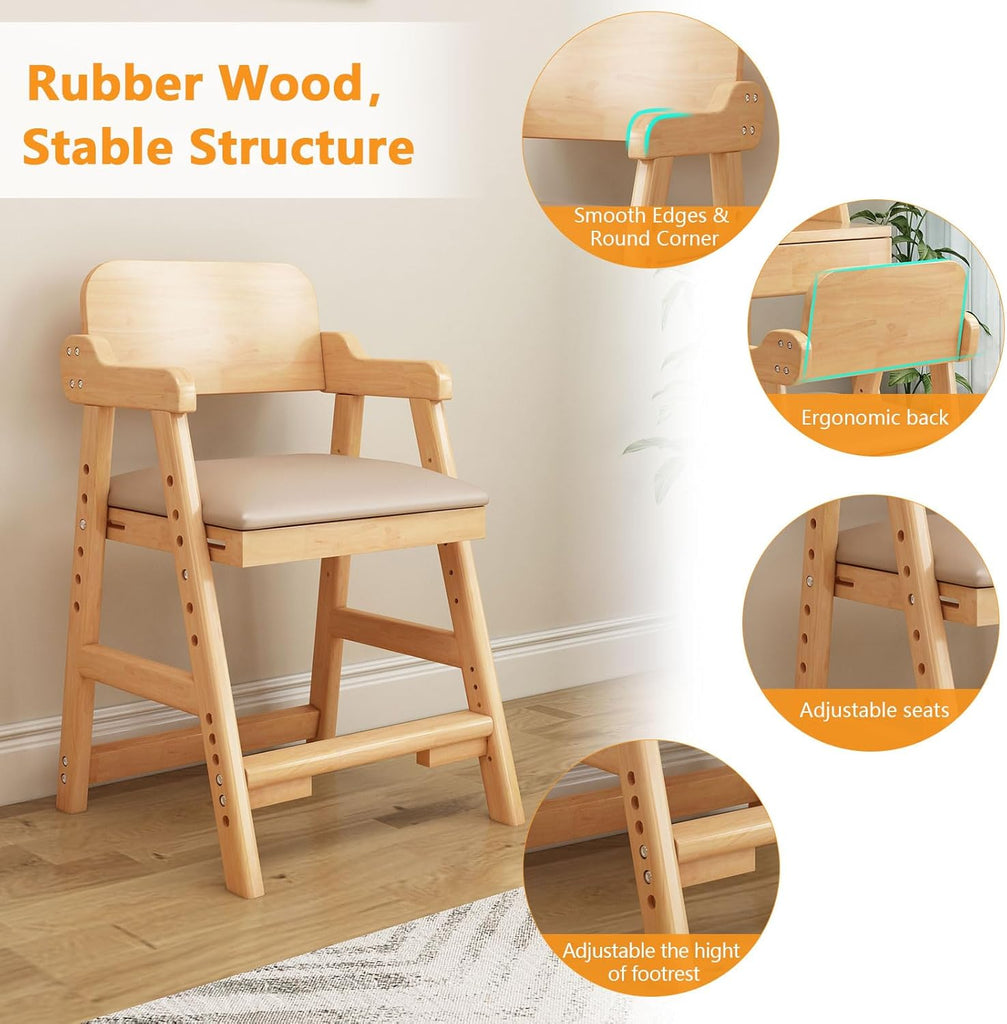 Rubber Wood,
Stable Structure

Smooth Edges &
Round Corner

Ergonomic back

Adjustable seats

Adjustable the hight
of footrest